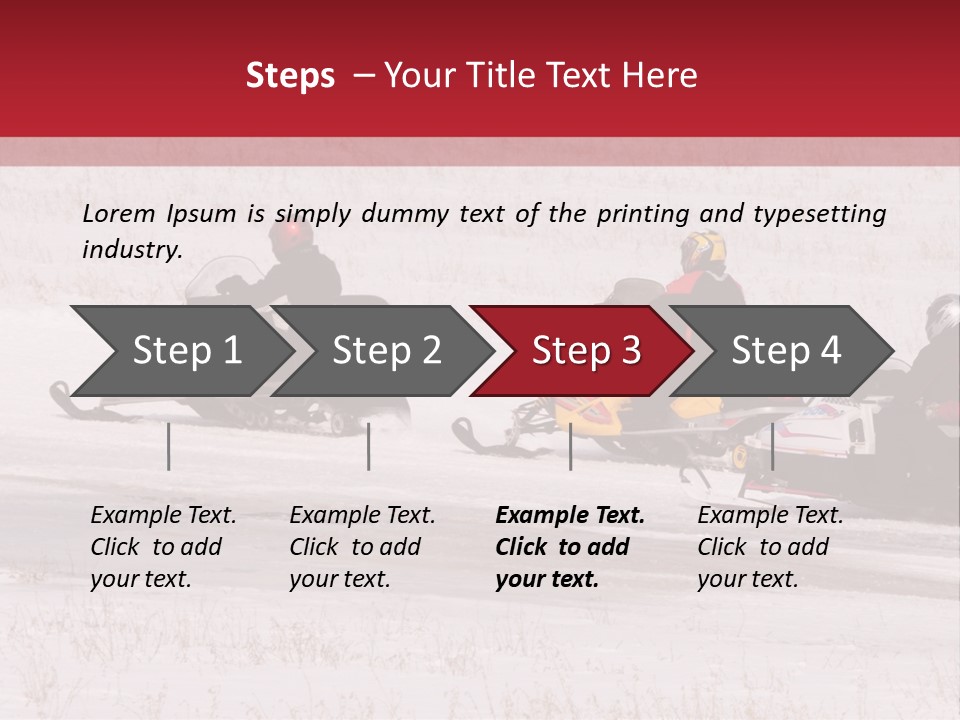 Steps – Your Title Text Here

Lorem Ipsum is simply dummy text of the printing and typesetting industry.

Step 1

Step 2

Step 3

Step 4

Example Text. Click to add your text.

Example Text. Click to add your text.

Example Text. Click to add your text.

Example Text. Click to add your text.